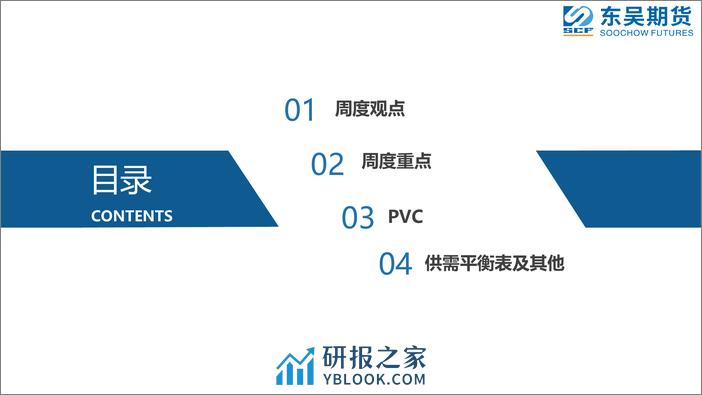 SCF 东吴期货
SOOCHOW FUTURES

目录
CONTENTS

01 周度观点

02 周度重点

03 PVC

04 供需平衡表及其他

研报之家
YBLOOK.COM